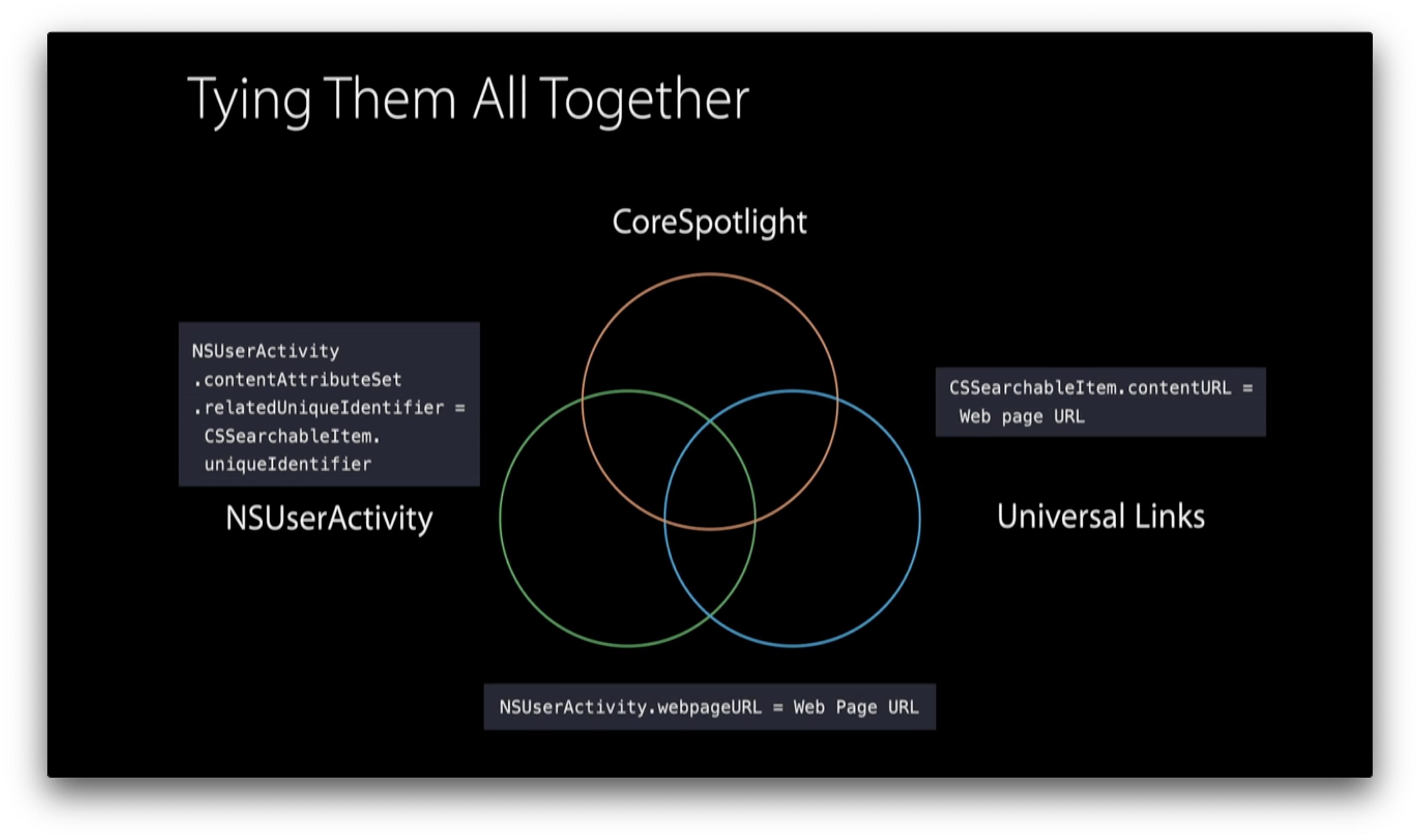 Tying Them All Together

CoreSpotlight

NSUserActivity
.contentAttributeSet
.relatedUniqueIdentifier =
CSSearchableItem.
uniqueIdentifier

NSUserActivity

CSSearchableItem.contentURL =
Web page URL

Universal Links

NSUserActivity.webpageURL = Web Page URL